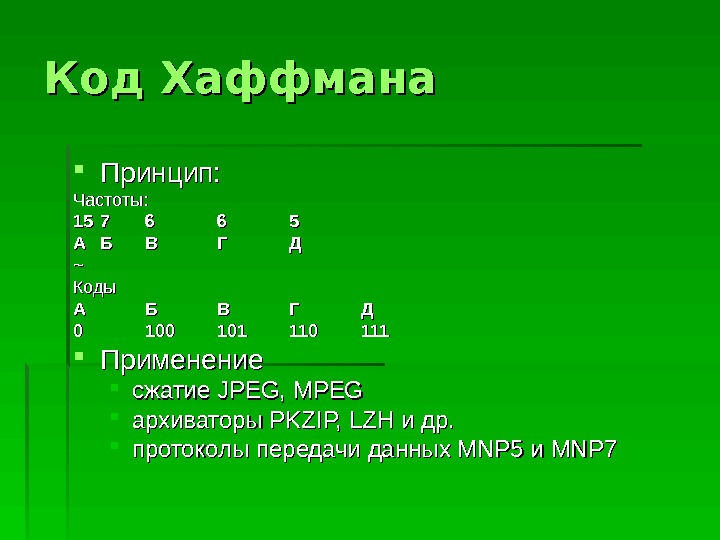 Код Хаффмана

Принцип:

Частоты:

15 7 6 6 5

А Б В Г Д

~

Коды

А Б В Г Д

0 100 101 110 111

Применение

сжатие JPEG, MPEG

архиваторы PKZIP, LZH и др.

протоколы передачи данных MNP5 и MNP7